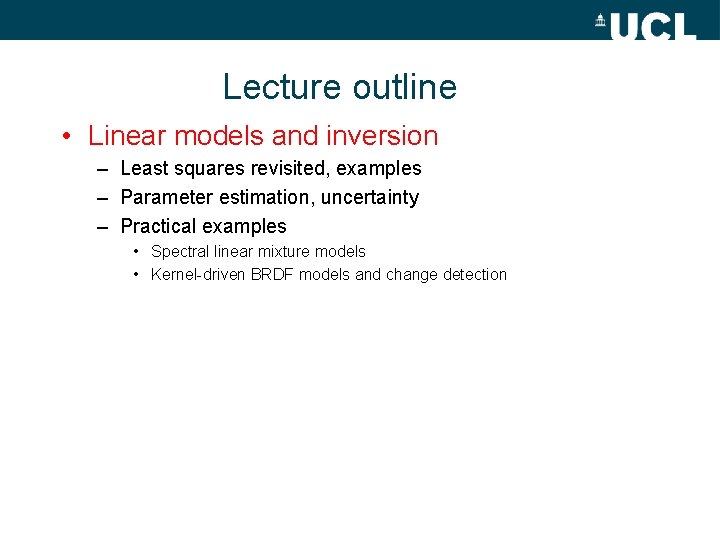 UCL

Lecture outline

• Linear models and inversion
– Least squares revisited, examples
– Parameter estimation, uncertainty
– Practical examples
• Spectral linear mixture models
• Kernel-driven BRDF models and change detection